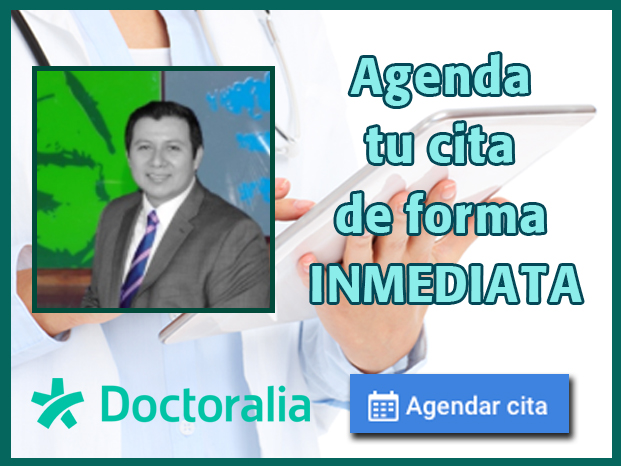 Agenda tu cita de forma INMEDIATA

Doctoralia

Agendar cita